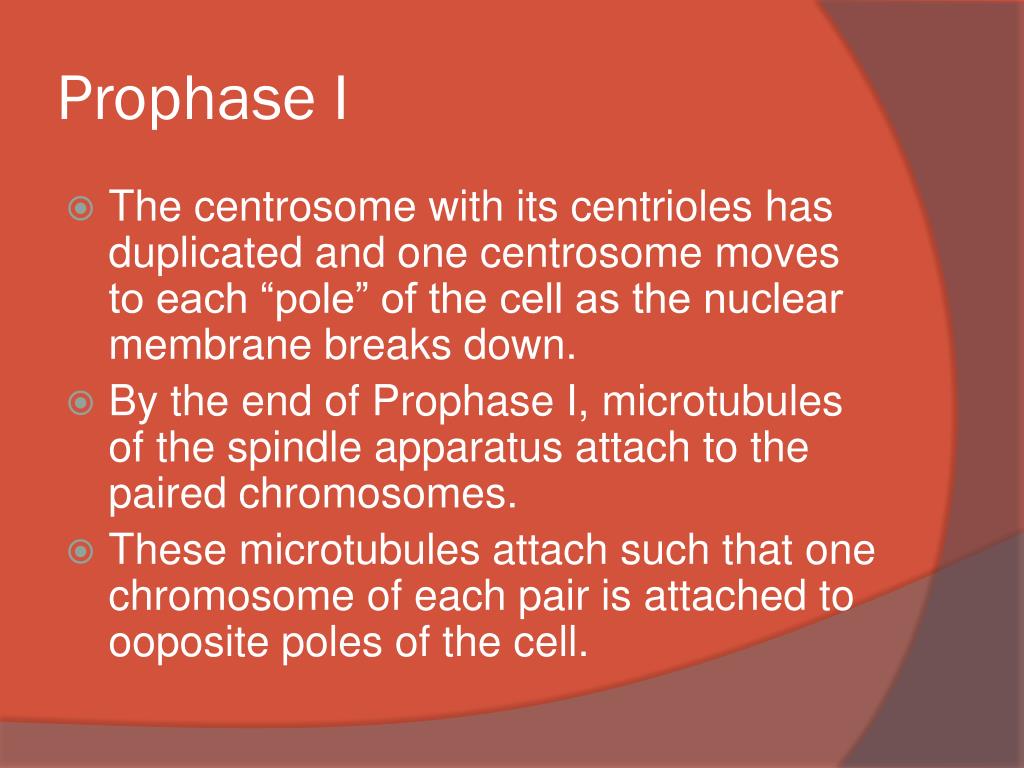 Prophase I

The centrosome with its centrioles has duplicated and one centrosome moves to each “pole” of the cell as the nuclear membrane breaks down.

By the end of Prophase I, microtubules of the spindle apparatus attach to the paired chromosomes.

These microtubules attach such that one chromosome of each pair is attached to ooposite poles of the cell.